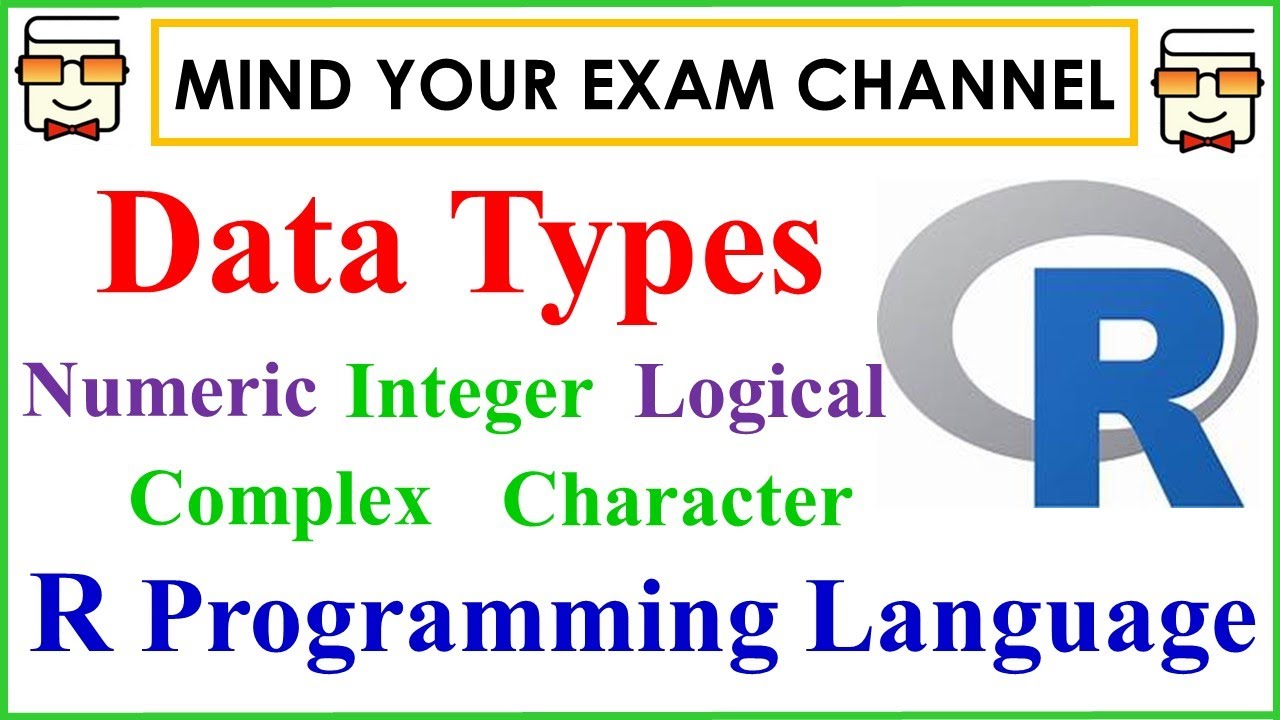 MIND YOUR EXAM CHANNEL

Data Types

Numeric Integer Logical

Complex Character

R

R Programming Language